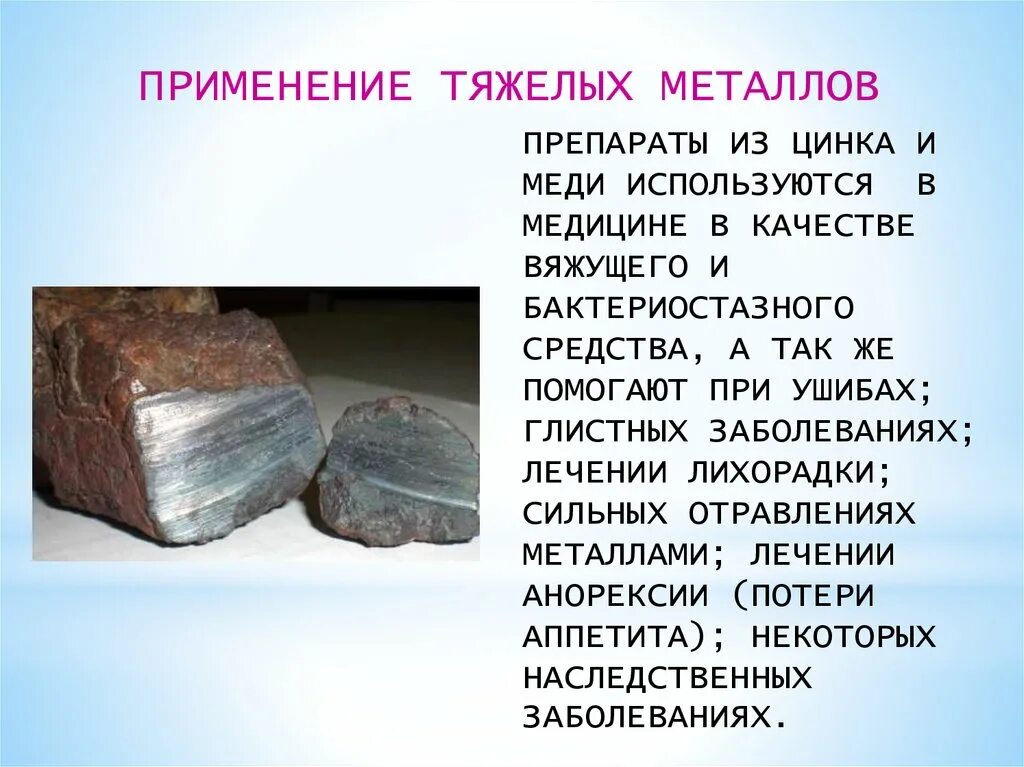 ПРИМЕНЕНИЕ ТЯЖЕЛЫХ МЕТАЛЛОВ

ПРЕПАРАТЫ ИЗ ЦИНКА И МЕДИ ИСПОЛЬЗУЮТСЯ В МЕДИЦИНЕ В КАЧЕСТВЕ ВЯЖУЩЕГО И БАКТЕРИОСТАЗНОГО СРЕДСТВА, А ТАК ЖЕ ПОМОГАЮТ ПРИ УШИБАХ; ГЛИСТНЫХ ЗАБОЛЕВАНИЯХ; ЛЕЧЕНИИ ЛИХОРАДКИ; СИЛЬНЫХ ОТРАВЛЕНИЯХ МЕТАЛЛАМИ; ЛЕЧЕНИИ АНОРЕКСИИ (ПОТЕРИ АППЕТИТА); НЕКОТОРЫХ НАСЛЕДСТВЕННЫХ ЗАБОЛЕВАНИЯХ.